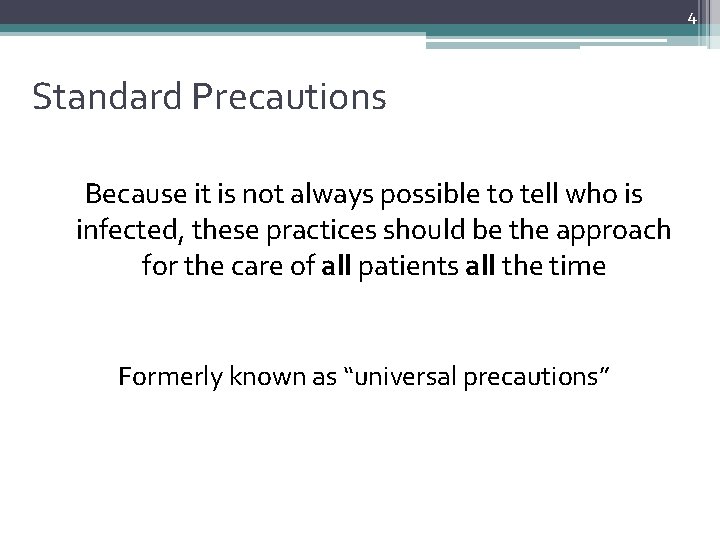 4

Standard Precautions

Because it is not always possible to tell who is infected, these practices should be the approach for the care of all patients all the time

Formerly known as “universal precautions”